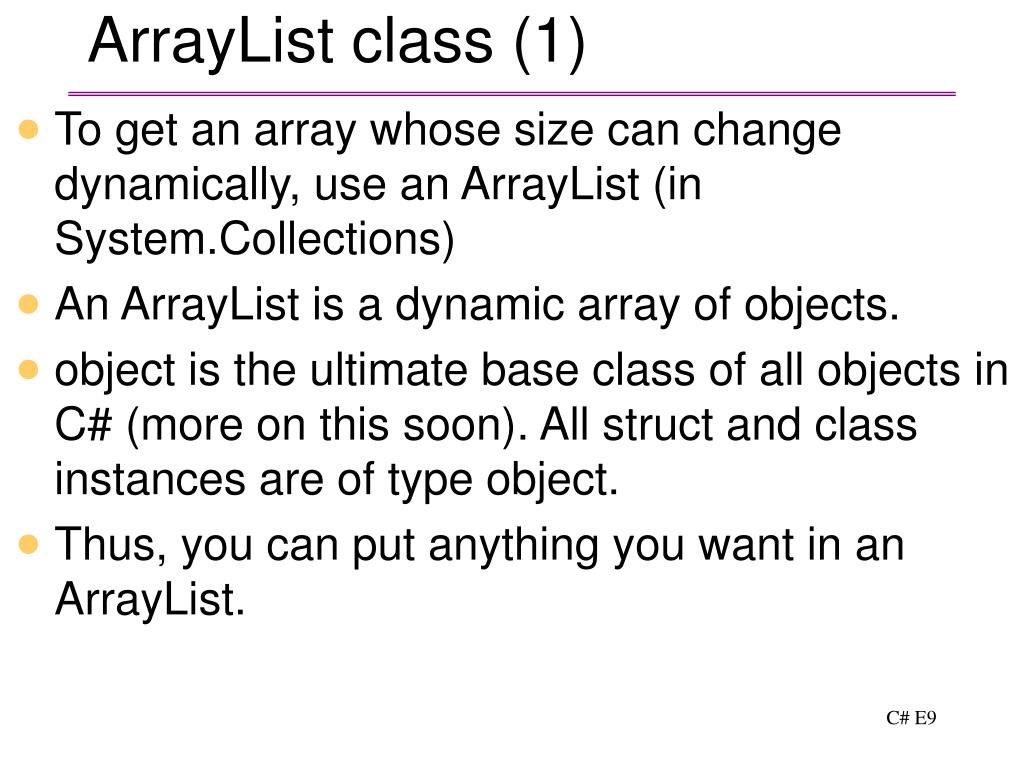 ArrayList class (1)

- To get an array whose size can change dynamically, use an ArrayList (in System.Collections)
- An ArrayList is a dynamic array of objects.
- object is the ultimate base class of all objects in C# (more on this soon). All struct and class instances are of type object.
- Thus, you can put anything you want in an ArrayList.

C# E9